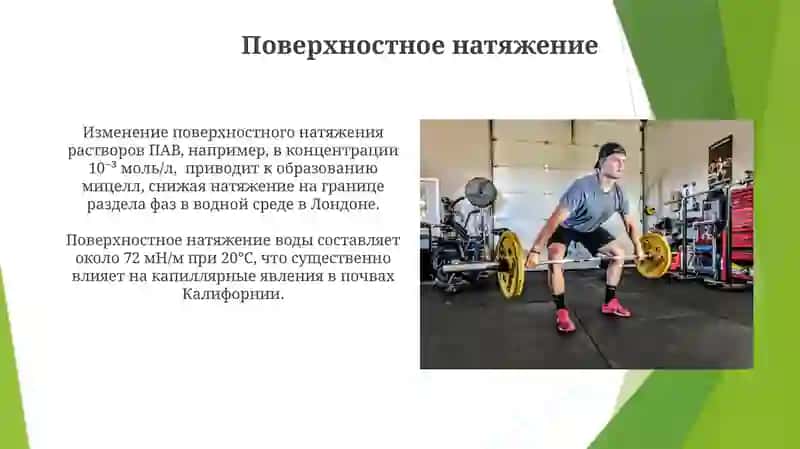 Поверхностное натяжение

Изменение поверхностного натяжения растворов ПАВ, например, в концентрации $10^{-3}$ моль/л, приводит к образованию мицелл, снижая натяжение на границе раздела фаз в водной среде в Лондоне.

Поверхностное натяжение воды составляет около 72 мН/м при 20°C, что существенно влияет на капиллярные явления в почвах Калифорнии.